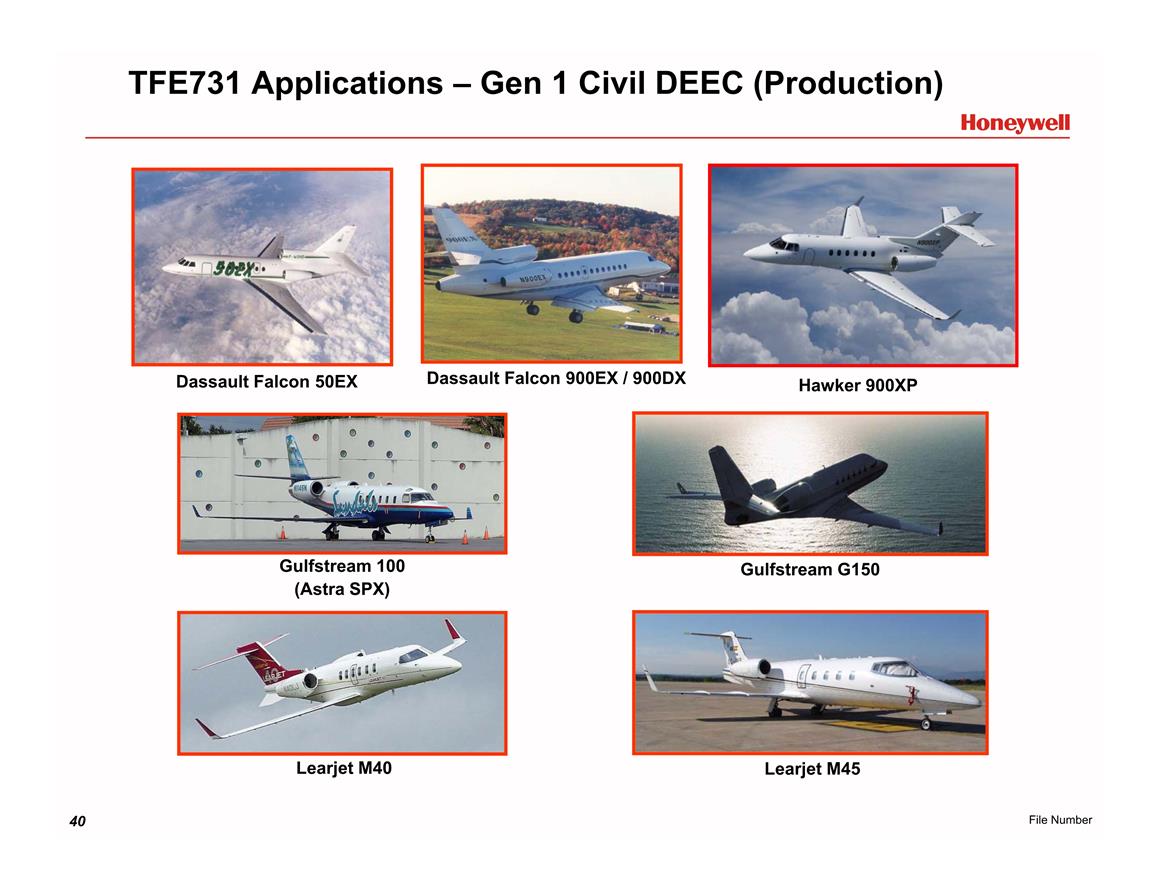 TFE731 Applications – Gen 1 Civil DEEC (Production)

Honeywell

50EX

N900EX

Dassault Falcon 50EX

Dassault Falcon 900EX / 900DX

Hawker 900XP

Gulfstream 100
(Astra SPX)

Gulfstream G150

Learjet M40

Learjet M45

40

File Number